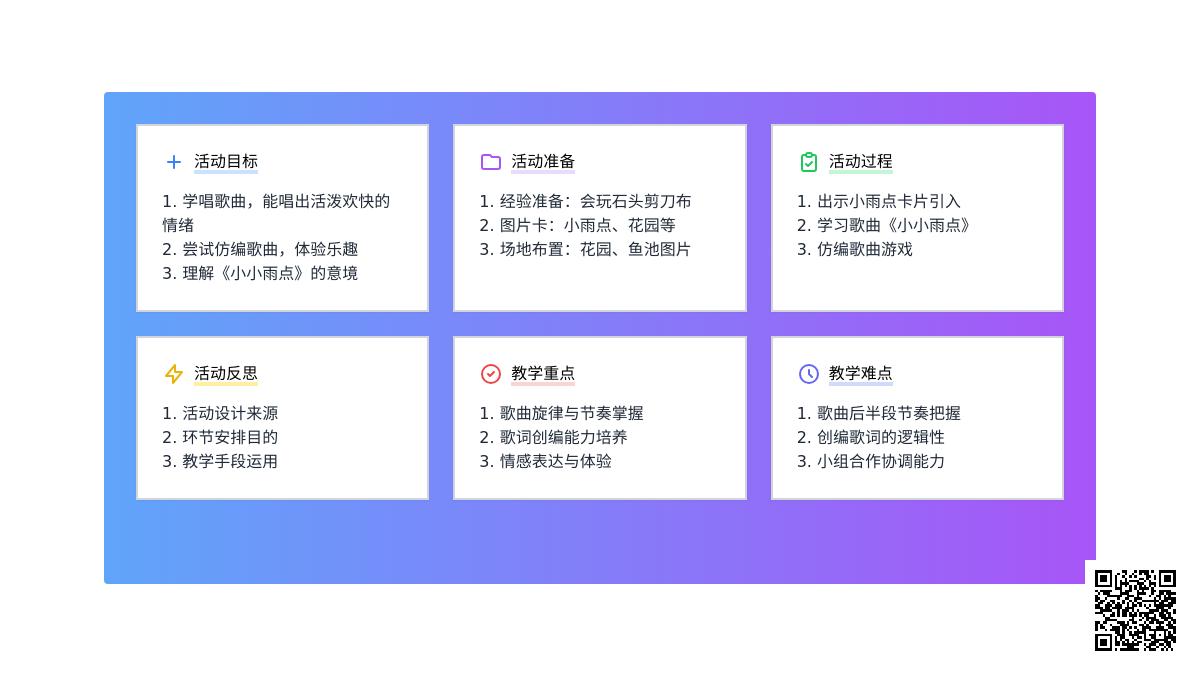 活动目标

1. 学唱歌曲，能唱出活泼欢快的情绪
2. 尝试仿编歌曲，体验乐趣
3. 理解《小小雨点》的意境

活动准备

1. 经验准备：会玩石头剪刀布
2. 图片卡：小雨点、花园等
3. 场地布置：花园、鱼池图片

活动过程

1. 出示小雨点卡片引入
2. 学习歌曲《小小雨点》
3. 仿编歌曲游戏

活动反思

1. 活动设计来源
2. 环节安排目的
3. 教学手段运用

教学重点

1. 歌曲旋律与节奏掌握
2. 歌词创编能力培养
3. 情感表达与体验

教学难点

1. 歌曲后半段节奏把握
2. 创编歌词的逻辑性
3. 小组合作协调能力